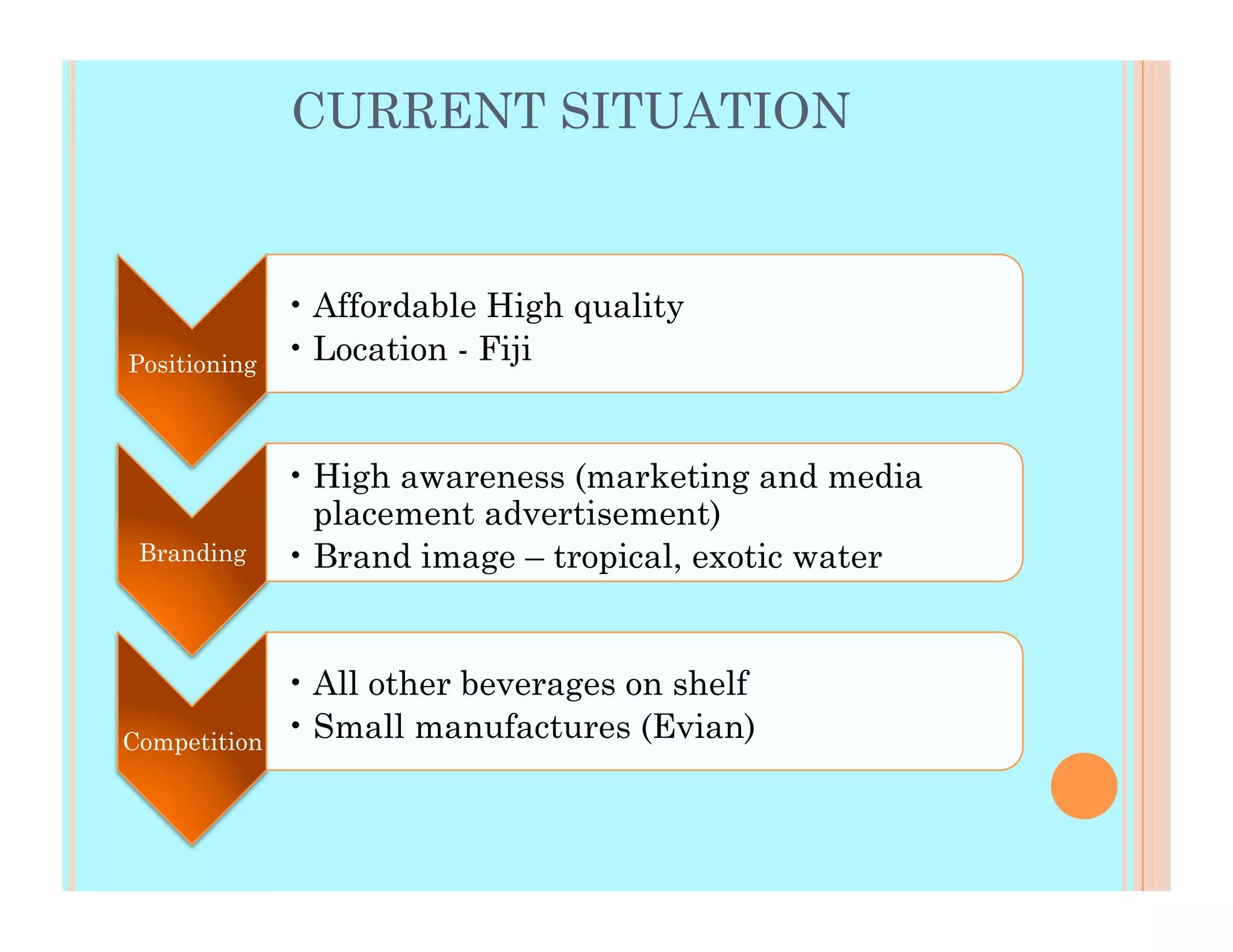 CURRENT SITUATION

Positioning

• Affordable High quality
• Location - Fiji

Branding

• High awareness (marketing and media placement advertisement)
• Brand image – tropical, exotic water

Competition

• All other beverages on shelf
• Small manufactures (Evian)